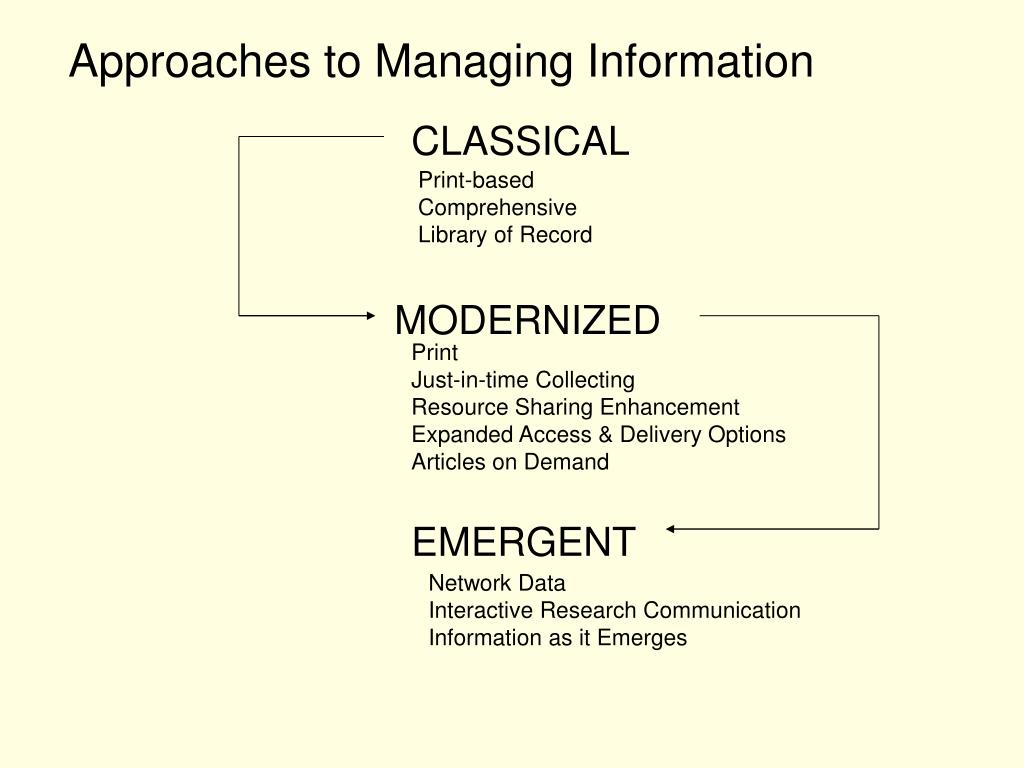 Approaches to Managing Information

CLASSICAL
Print-based
Comprehensive
Library of Record

MODERNIZED
Print
Just-in-time Collecting
Resource Sharing Enhancement
Expanded Access & Delivery Options
Articles on Demand

EMERGENT
Network Data
Interactive Research Communication
Information as it Emerges